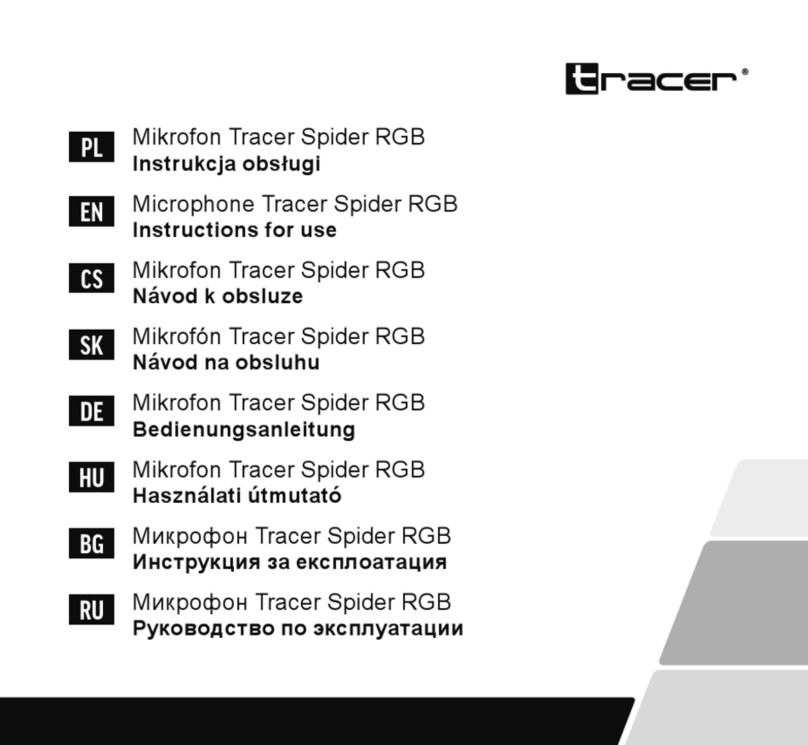 tracer®

PL Mikrofon Tracer Spider RGB
Instrukcja obsługi

EN Microphone Tracer Spider RGB
Instructions for use

CS Mikrofon Tracer Spider RGB
Návod k obsluze

SK Mikrofón Tracer Spider RGB
Návod na obsluhu

DE Mikrofon Tracer Spider RGB
Bedienungsanleitung

HU Mikrofon Tracer Spider RGB
Használati útmutató

BG Микрофон Tracer Spider RGB
Инструкция за експлоатация

RU Микрофон Tracer Spider RGB
Руководство по эксплуатации